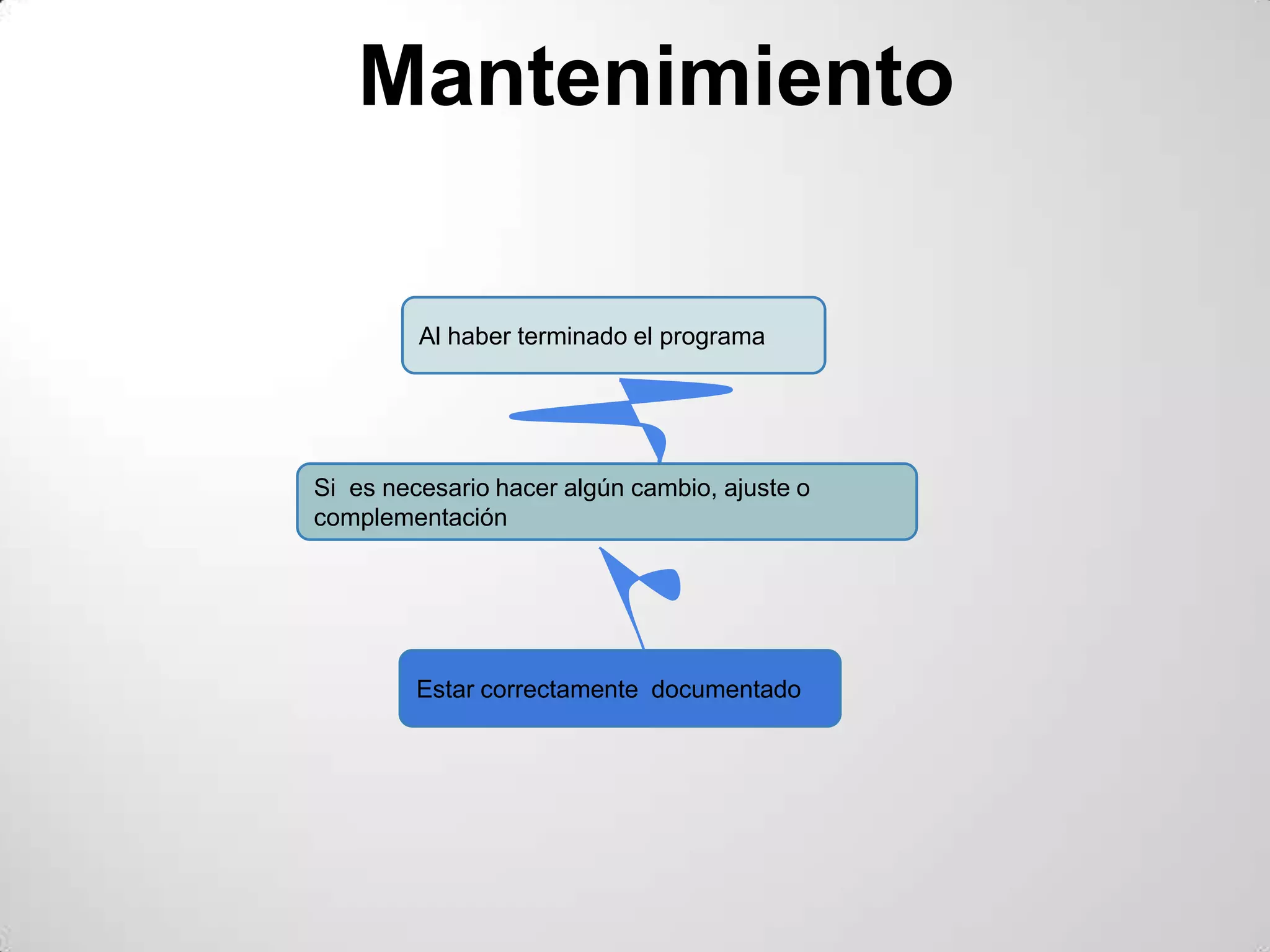 Mantenimiento

Al haber terminado el programa

Si es necesario hacer algún cambio, ajuste o complementación

Estar correctamente documentado